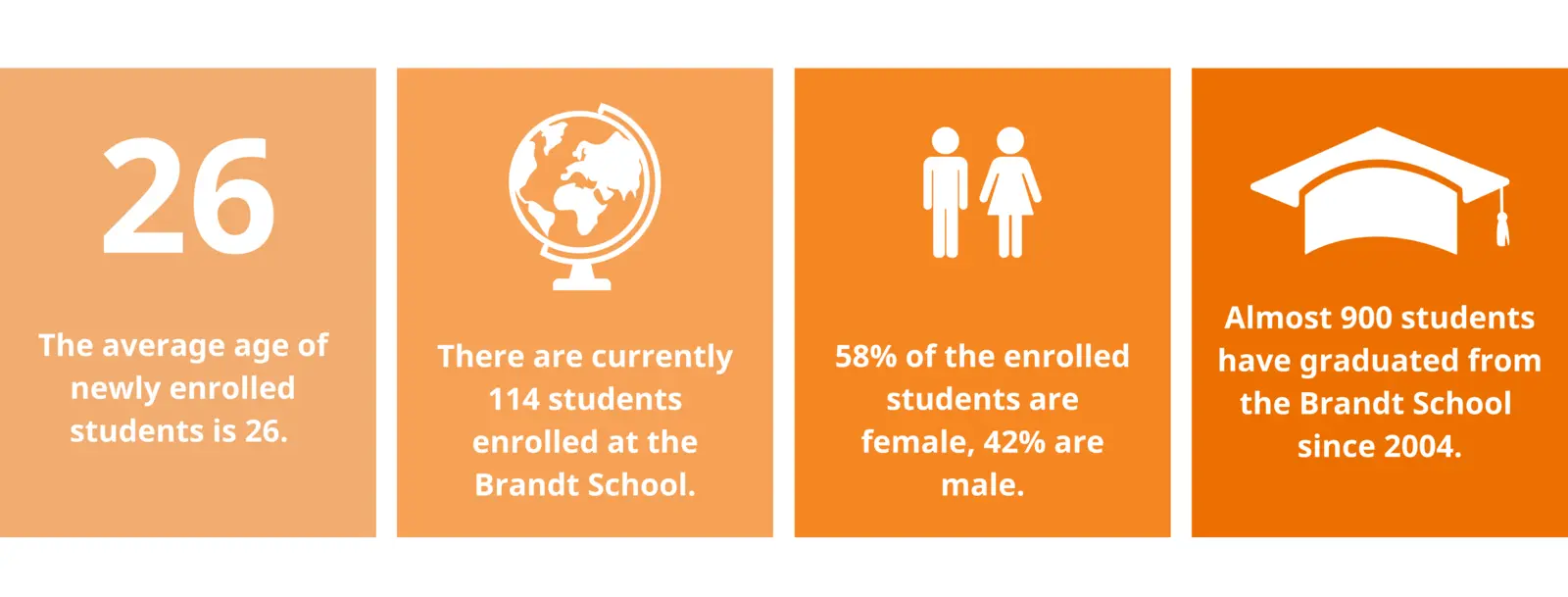 26

The average age of newly enrolled students is 26.

There are currently 114 students enrolled at the Brandt School.

58% of the enrolled students are female, 42% are male.

Almost 900 students have graduated from the Brandt School since 2004.